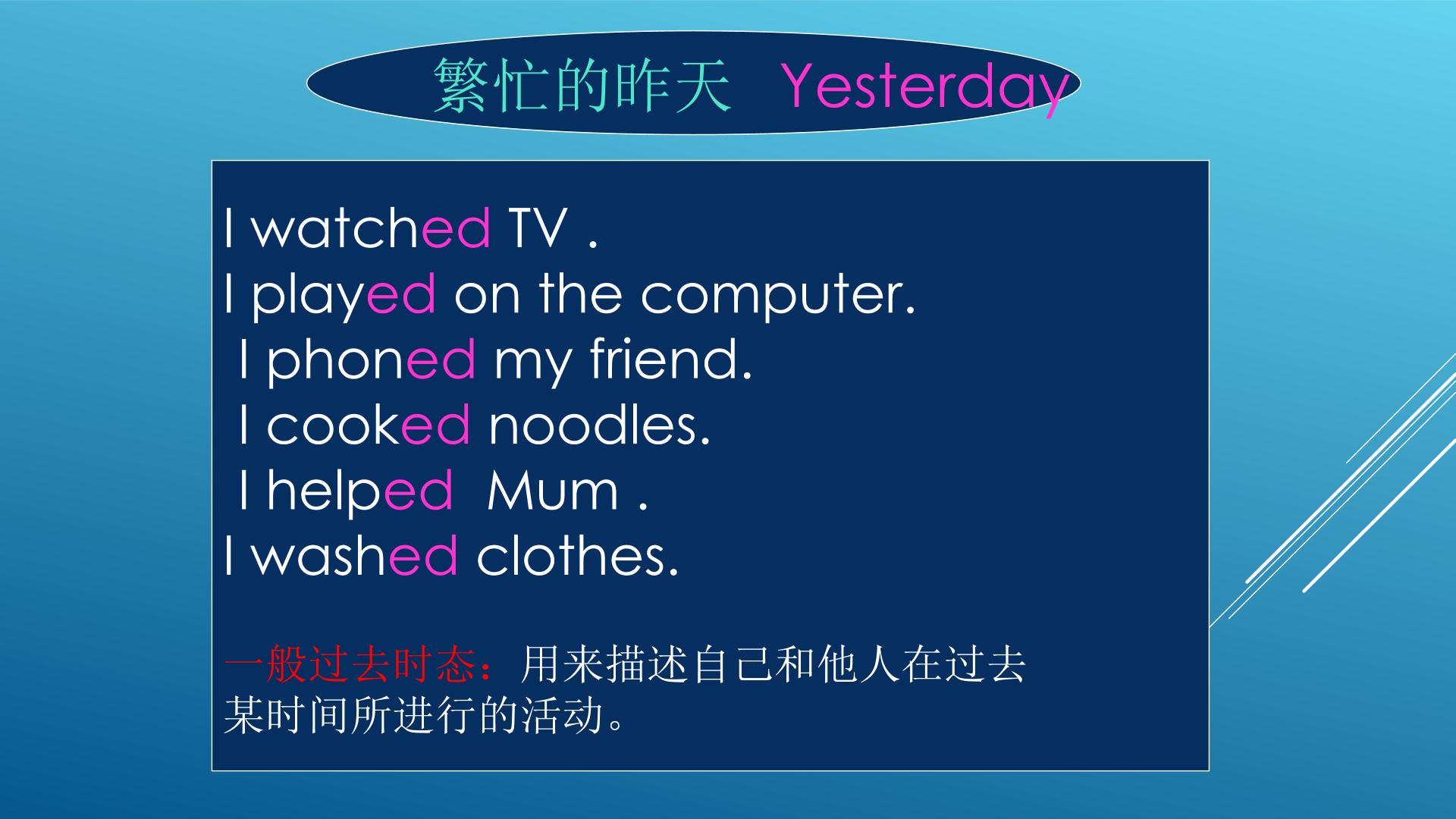 繁忙的昨天 Yesterday

I watched TV .
I played on the computer.
I phoned my friend.
I cooked noodles.
I helped Mum .
I washed clothes.

一般过去时态：用来描述自己和他人在过去某时间所进行的活动。